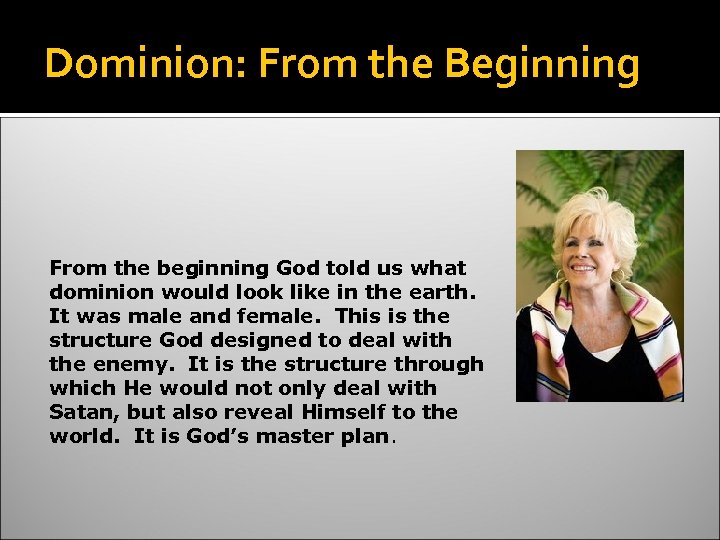 Dominion: From the Beginning

From the beginning God told us what dominion would look like in the earth. It was male and female. This is the structure God designed to deal with the enemy. It is the structure through which He would not only deal with Satan, but also reveal Himself to the world. It is God's master plan.